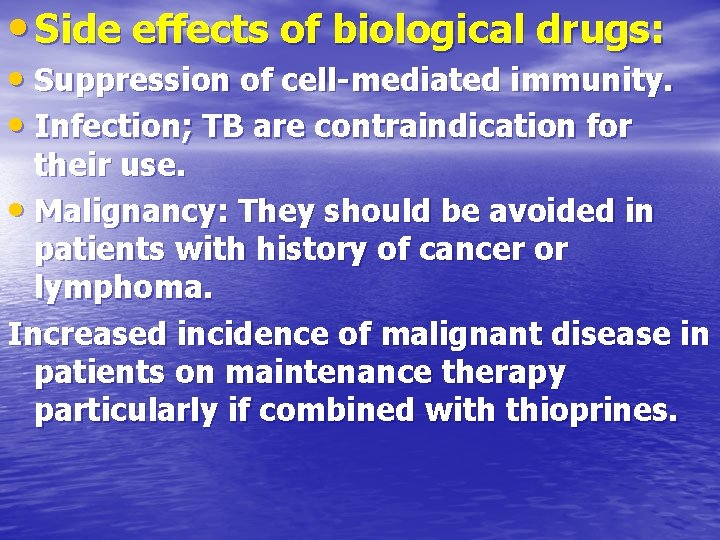 • Side effects of biological drugs:

• Suppression of cell-mediated immunity.

• Infection; TB are contraindication for their use.

• Malignancy: They should be avoided in patients with history of cancer or lymphoma.

Increased incidence of malignant disease in patients on maintenance therapy particularly if combined with thioprines.